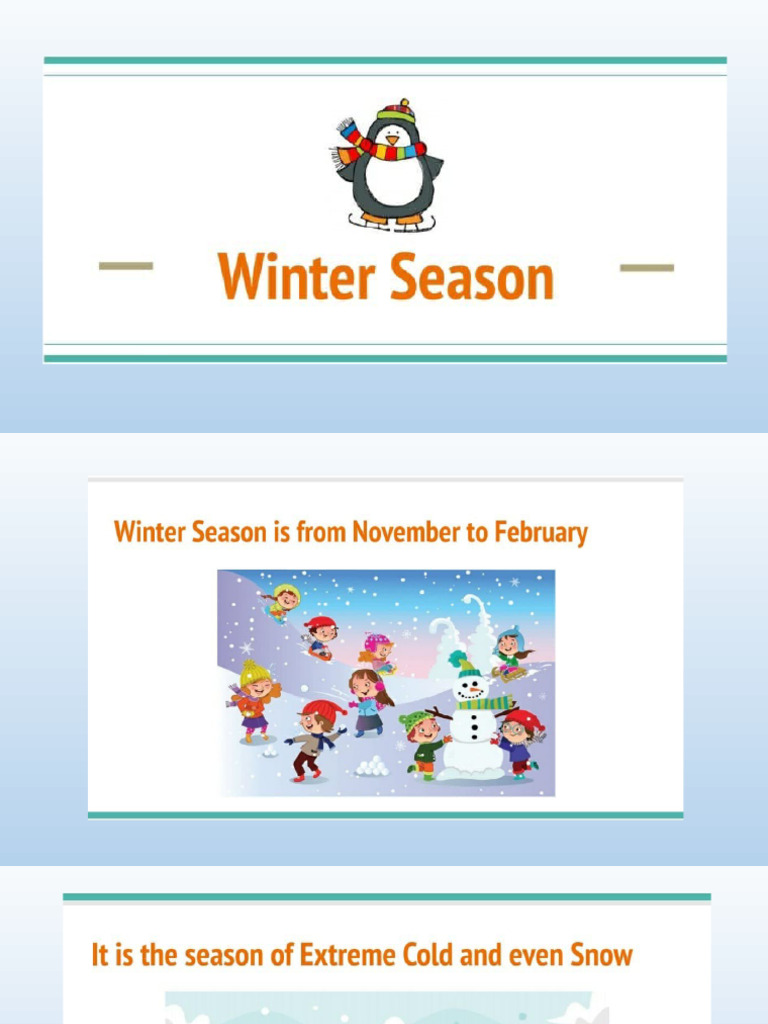 Winter Season

Winter Season is from November to February

It is the season of Extreme Cold and even Snow